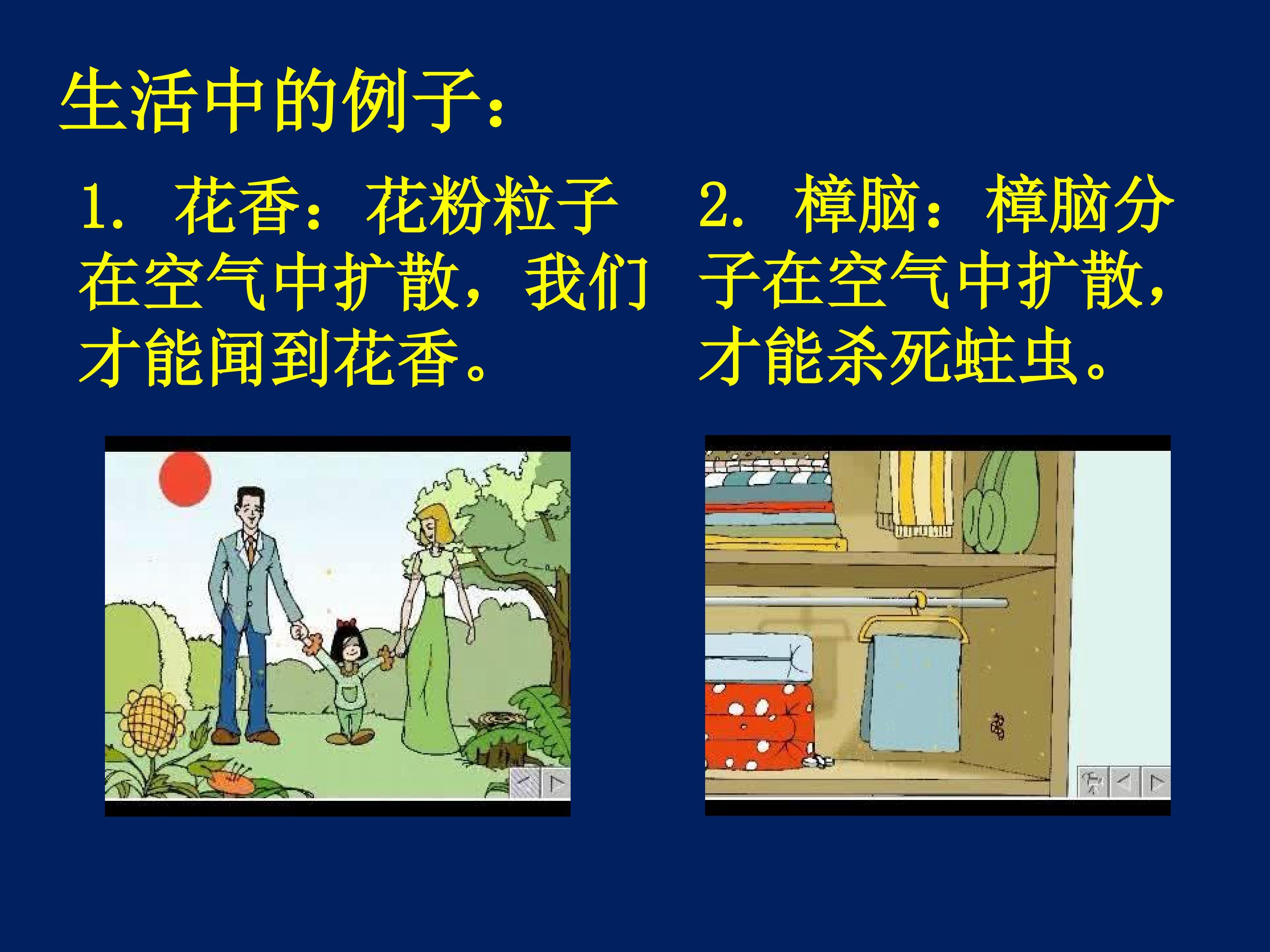 生活中的例子：

1.花香：花粉粒子在空气中扩散，我们才能闻到花香。

2.樟脑：樟脑分子在空气中扩散，才能杀死蛀虫。